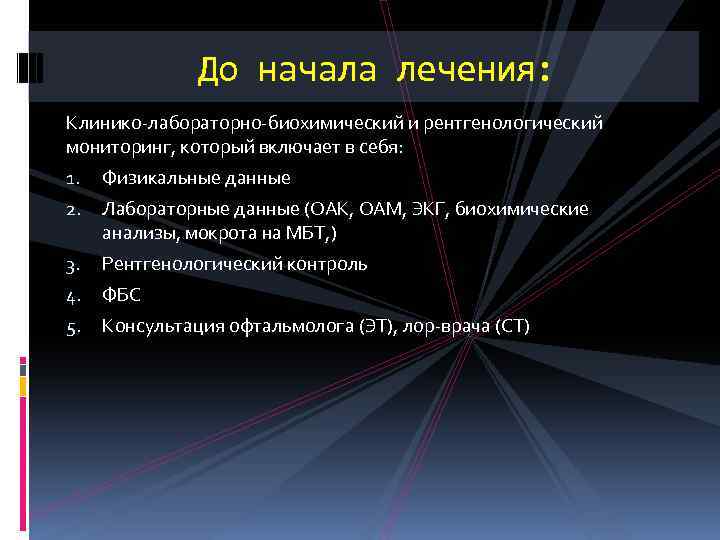 До начала лечения:

Клинико-лабораторно-биохимический и рентгенологический мониторинг, который включает в себя:

1. Физикальные данные
2. Лабораторные данные (ОАК, ОАМ, ЭКГ, биохимические анализы, мокрота на МБТ,)
3. Рентгенологический контроль
4. ФБС
5. Консультация офтальмолога (ЭТ), лор-врача (СТ)